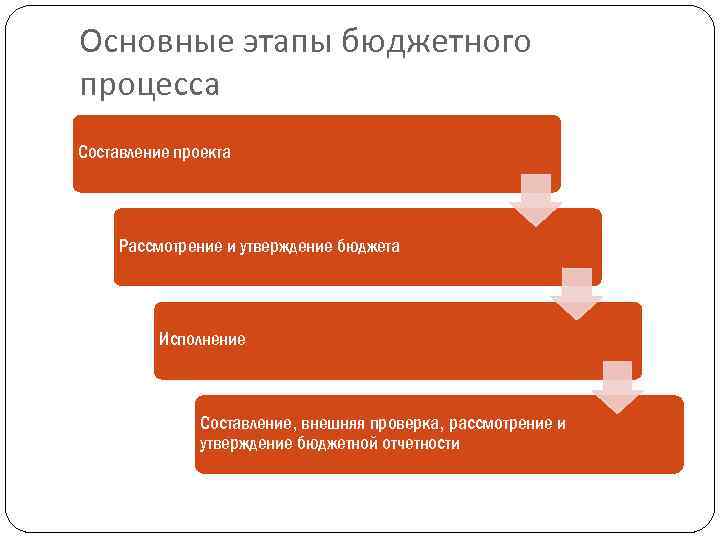 Основные этапы бюджетного процесса

Составление проекта

Рассмотрение и утверждение бюджета

Исполнение

Составление, внешняя проверка, рассмотрение и утверждение бюджетной отчетности